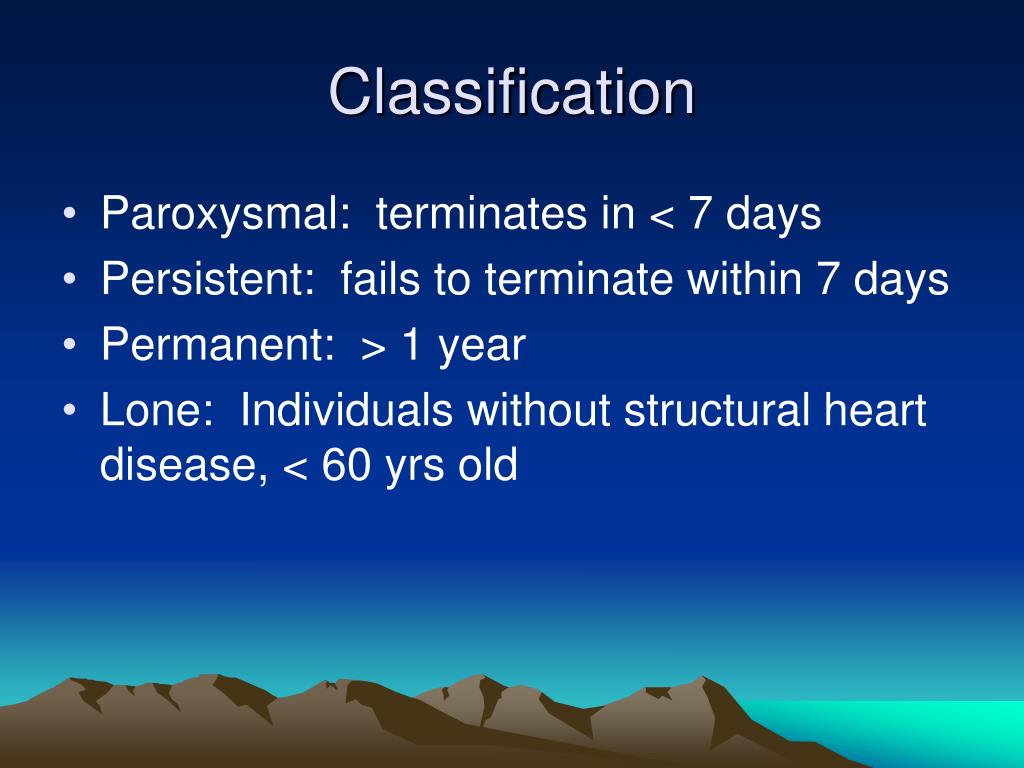 Classification

• Paroxysmal: terminates in < 7 days
• Persistent: fails to terminate within 7 days
• Permanent: > 1 year
• Lone: Individuals without structural heart disease, < 60 yrs old